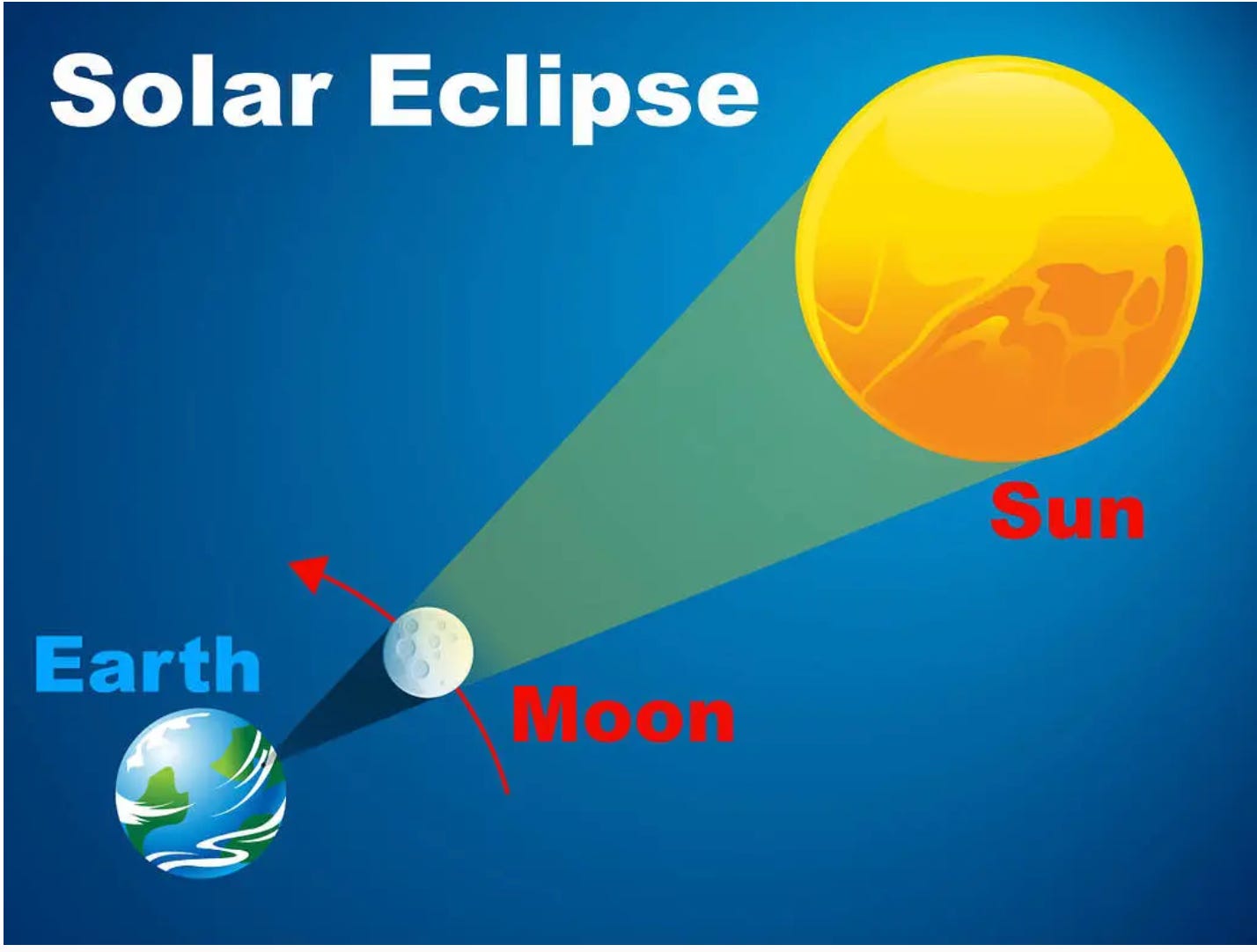 Solar Eclipse

Sun

Earth

Moon